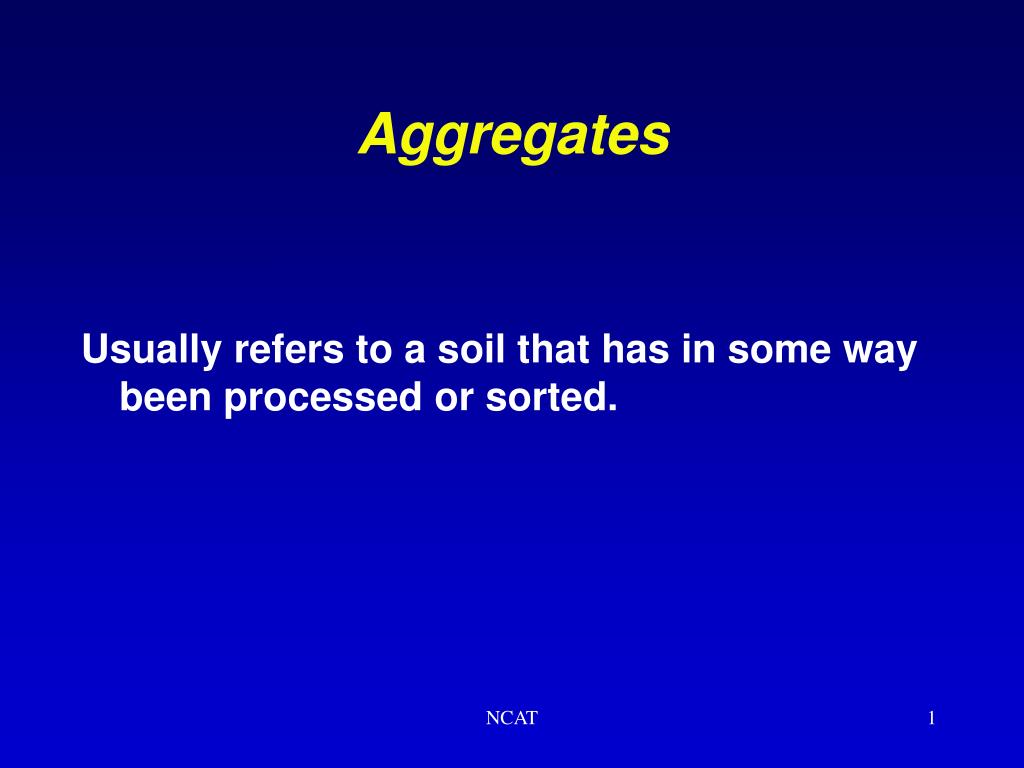 Aggregates

Usually refers to a soil that has in some way been processed or sorted.

NCAT

1